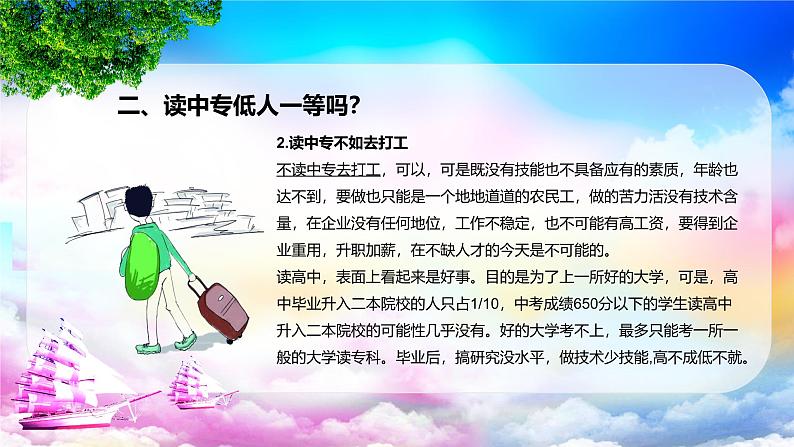 二、读中专低人一等吗?

2.读中专不如去打工

不读中专去打工，可以，可是既没有技能也不具备应有的素质，年龄也达不到，要做也只能是一个地地道道的农民工，做的苦力活没有技术含量，在企业没有任何地位，工作不稳定，也不可能有高工资，要得到企业重用，升职加薪，在不缺人才的今天是不可能的。

读高中，表面上看起来是好事。目的是为了上一所好的大学，可是，高中毕业升入二本院校的人只占1/10，中考成绩650分以下的学生读高中升入二本院校的可能性几乎没有。好的大学考不上，最多只能考一所一般的大学读专科。毕业后，搞研究没水平，做技术少技能,高不成低不就。